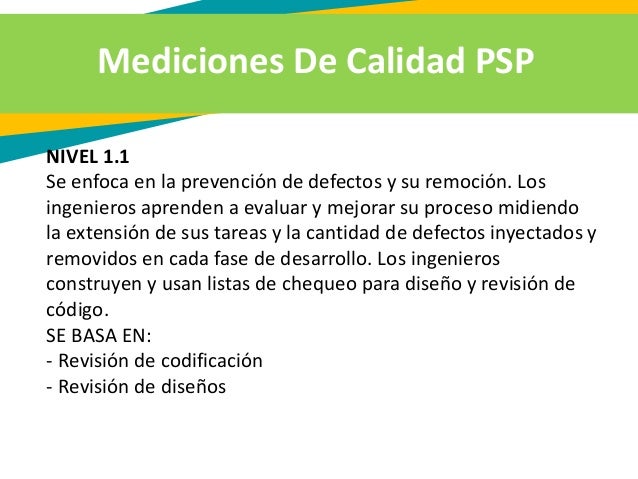 Mediciones De Calidad PSP

NIVEL 1.1
Se enfoca en la prevención de defectos y su remoción. Los ingenieros aprenden a evaluar y mejorar su proceso midiendo la extensión de sus tareas y la cantidad de defectos inyectados y removidos en cada fase de desarrollo. Los ingenieros construyen y usan listas de chequeo para diseño y revisión de código.
SE BASA EN:
- Revisión de codificación
- Revisión de diseños